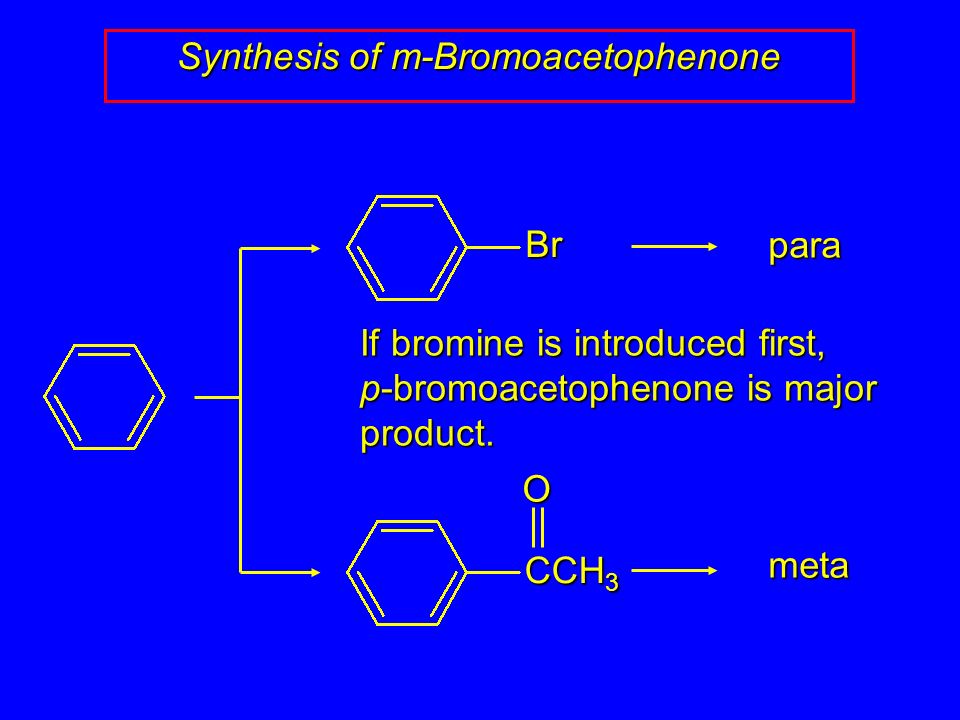 Synthesis of m-Bromoacetophenone

Br

para

If bromine is introduced first, p-bromoacetophenone is major product.

O

$CCH_3$

meta